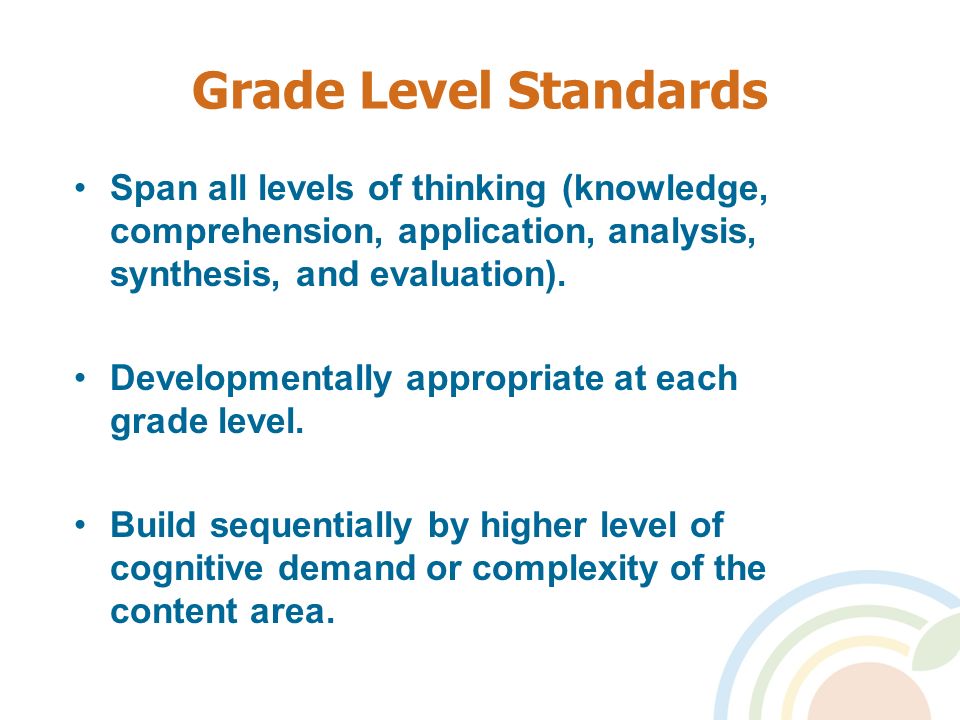 Grade Level Standards

• Span all levels of thinking (knowledge, comprehension, application, analysis, synthesis, and evaluation).

• Developmentally appropriate at each grade level.

• Build sequentially by higher level of cognitive demand or complexity of the content area.